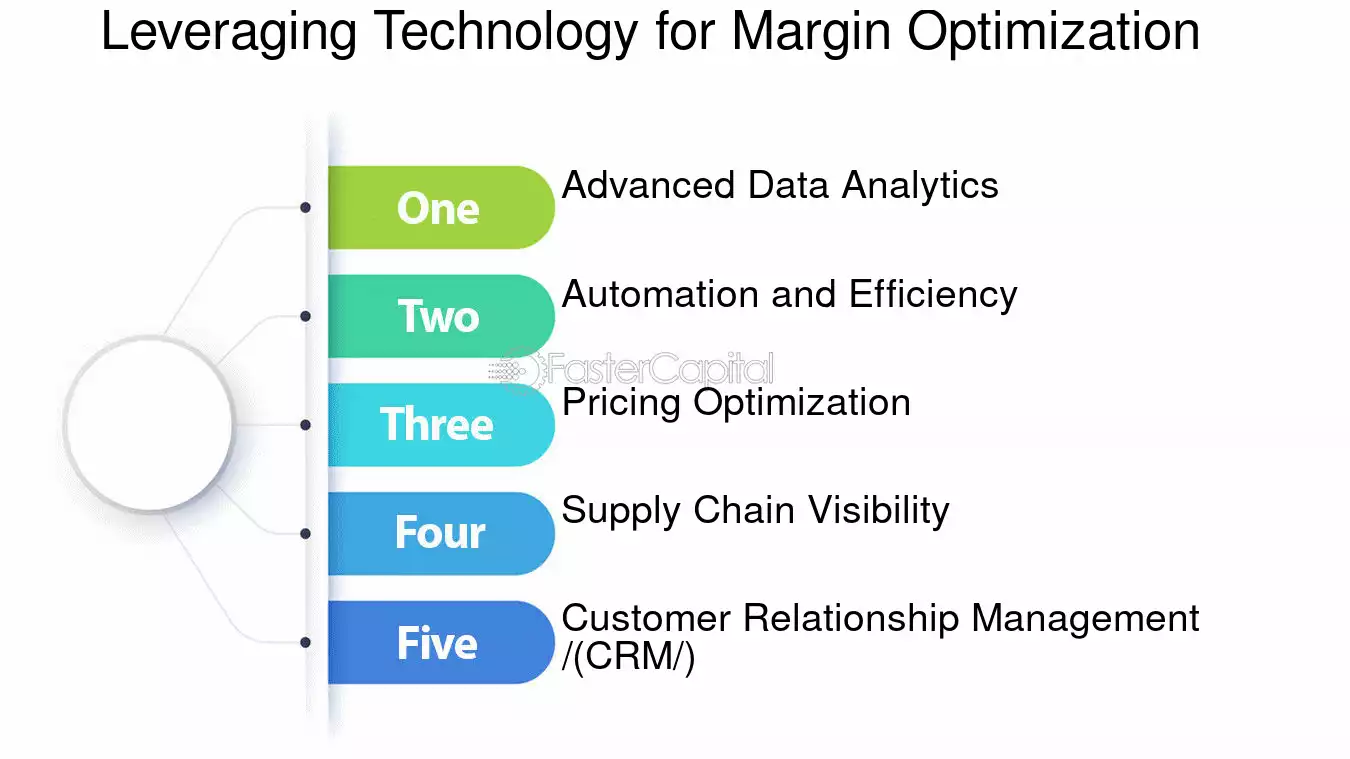 Leveraging Technology for Margin Optimization

One
Advanced Data Analytics

Two
Automation and Efficiency

FasterCapital

Three
Pricing Optimization

Four
Supply Chain Visibility

Five
Customer Relationship Management /(CRM/)